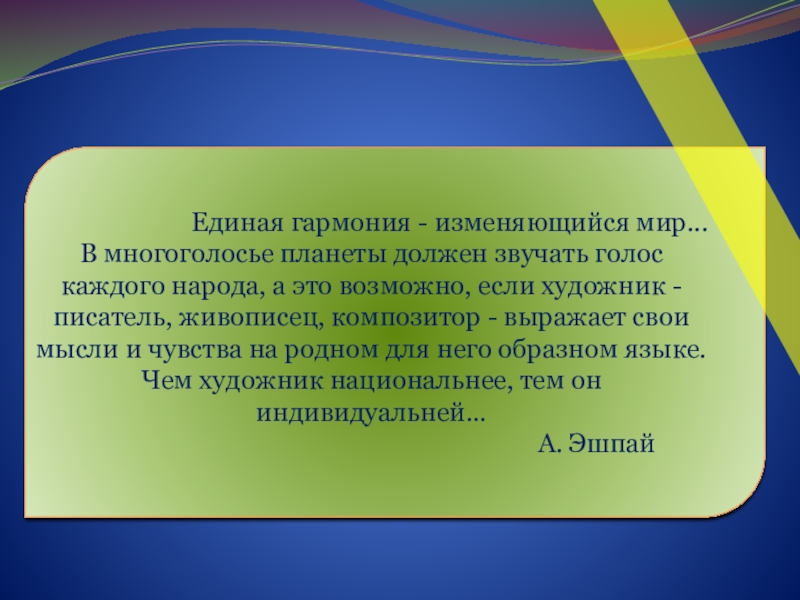 Единая гармония - изменяющийся мир…
В многоголосье планеты должен звучать голос каждого народа, а это возможно, если художник - писатель, живописец, композитор - выражает свои мысли и чувства на родном для него образном языке. Чем художник национальнее, тем он индивидуальней…

А. Эшпай